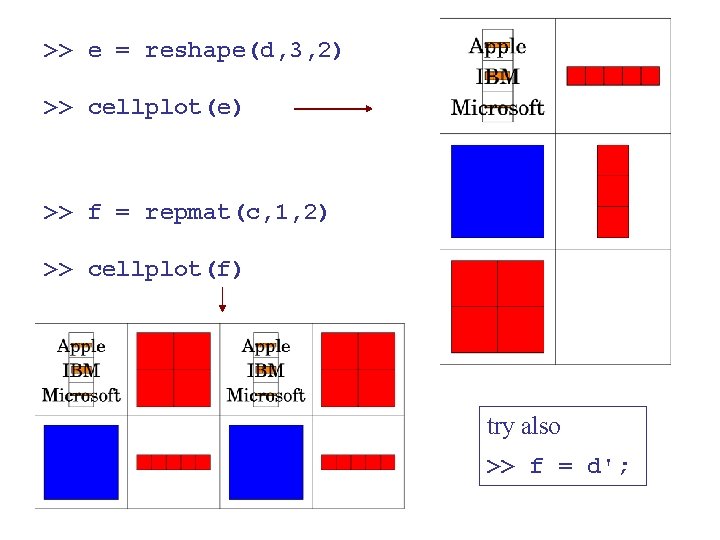 >> e = reshape(d,3,2)

>> cellplot(e)

Apple
IBM
Microsoft

>> f = repmat(c,1,2)

>> cellplot(f)

Apple
IBM
Microsoft

Apple
IBM
Microsoft

try also

>> f = d';